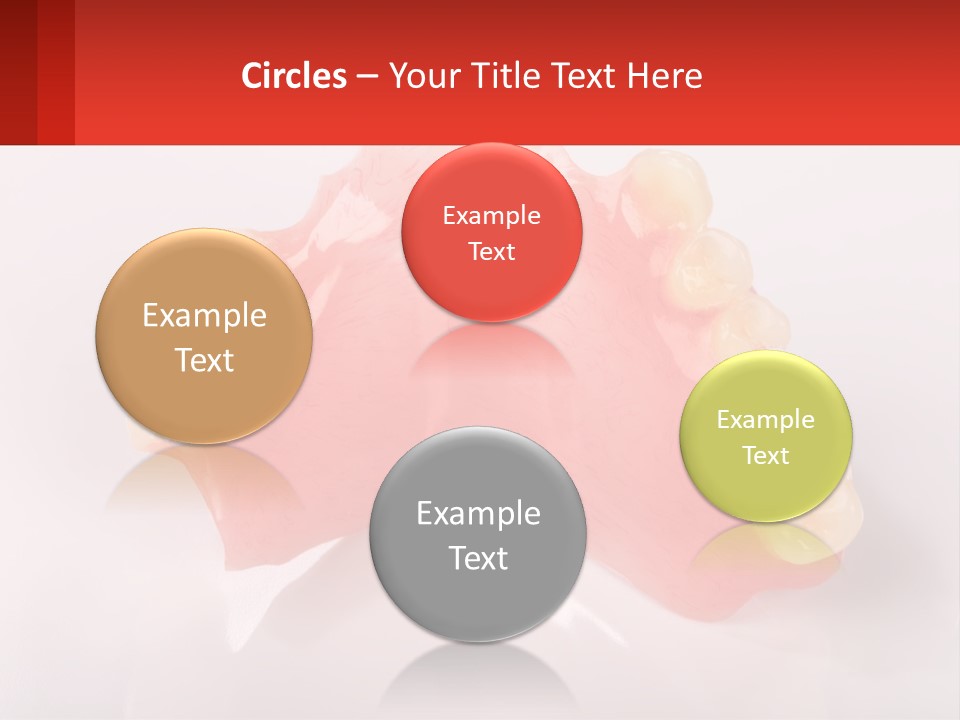 Circles – Your Title Text Here

Example Text

Example Text

Example Text

Example Text